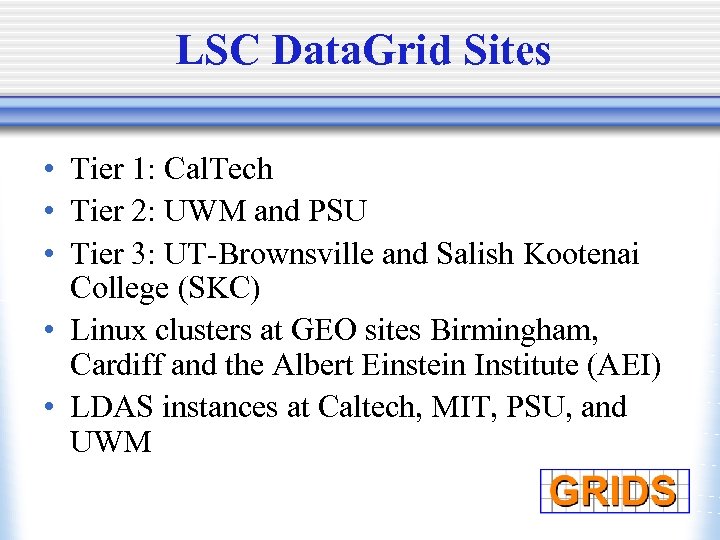 LSC DataGrid Sites

• Tier 1: CalTech
• Tier 2: UWM and PSU
• Tier 3: UT-Brownsville and Salish Kootenai College (SKC)
• Linux clusters at GEO sites Birmingham, Cardiff and the Albert Einstein Institute (AEI)
• LDAS instances at Caltech, MIT, PSU, and UWM

GRIDS